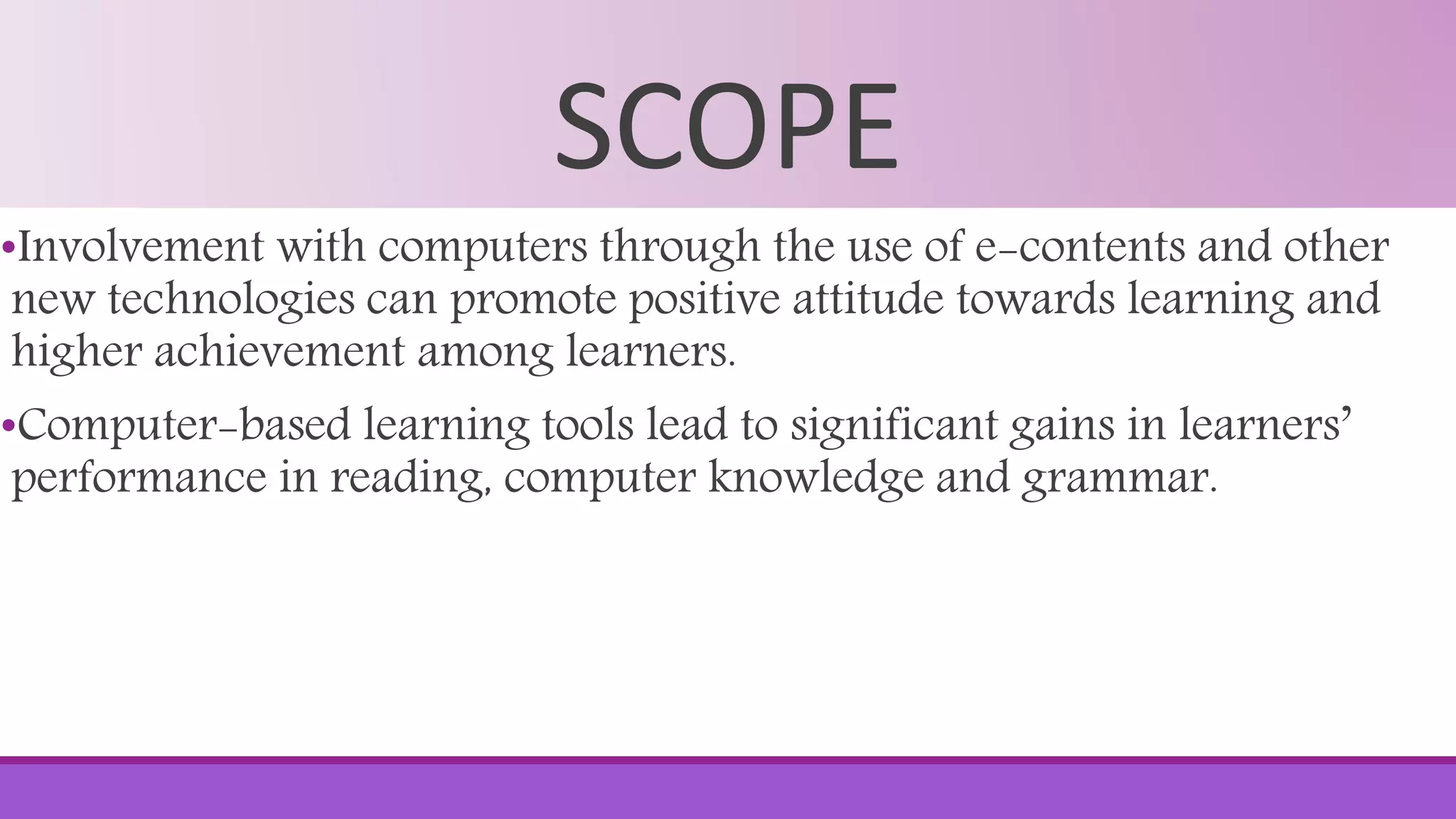 SCOPE

•Involvement with computers through the use of e-contents and other new technologies can promote positive attitude towards learning and higher achievement among learners.

•Computer-based learning tools lead to significant gains in learners' performance in reading, computer knowledge and grammar.